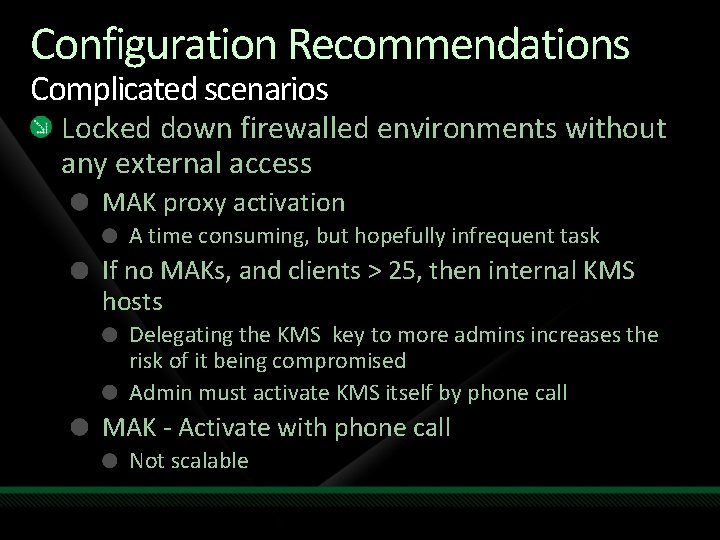 Configuration Recommendations
Complicated scenarios

Locked down firewalled environments without any external access

MAK proxy activation

A time consuming, but hopefully infrequent task

If no MAKs, and clients > 25, then internal KMS hosts

Delegating the KMS key to more admins increases the risk of it being compromised

Admin must activate KMS itself by phone call

MAK - Activate with phone call

Not scalable